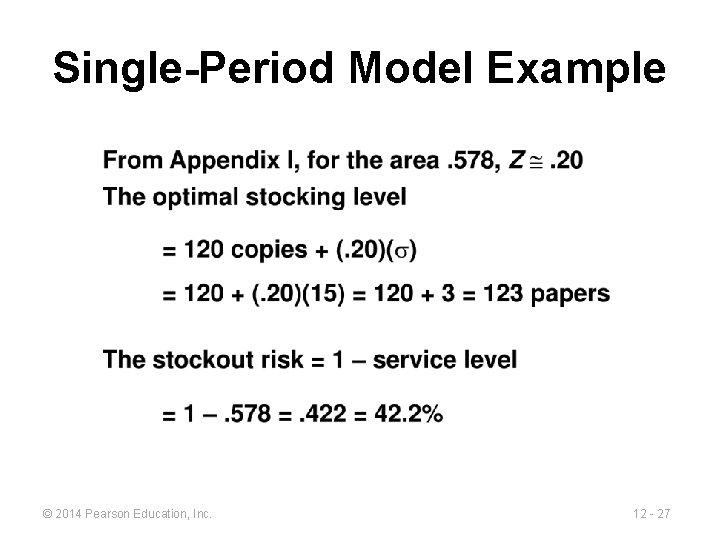 Single-Period Model Example

From Appendix I, for the area .578, $Z \cong .20$

The optimal stocking level

= 120 copies + (.20)($\sigma$)

= 120 + (.20)(15) = 120 + 3 = 123 papers

The stockout risk = 1 – service level

= 1 – .578 = .422 = 42.2%

© 2014 Pearson Education, Inc.

12 - 27